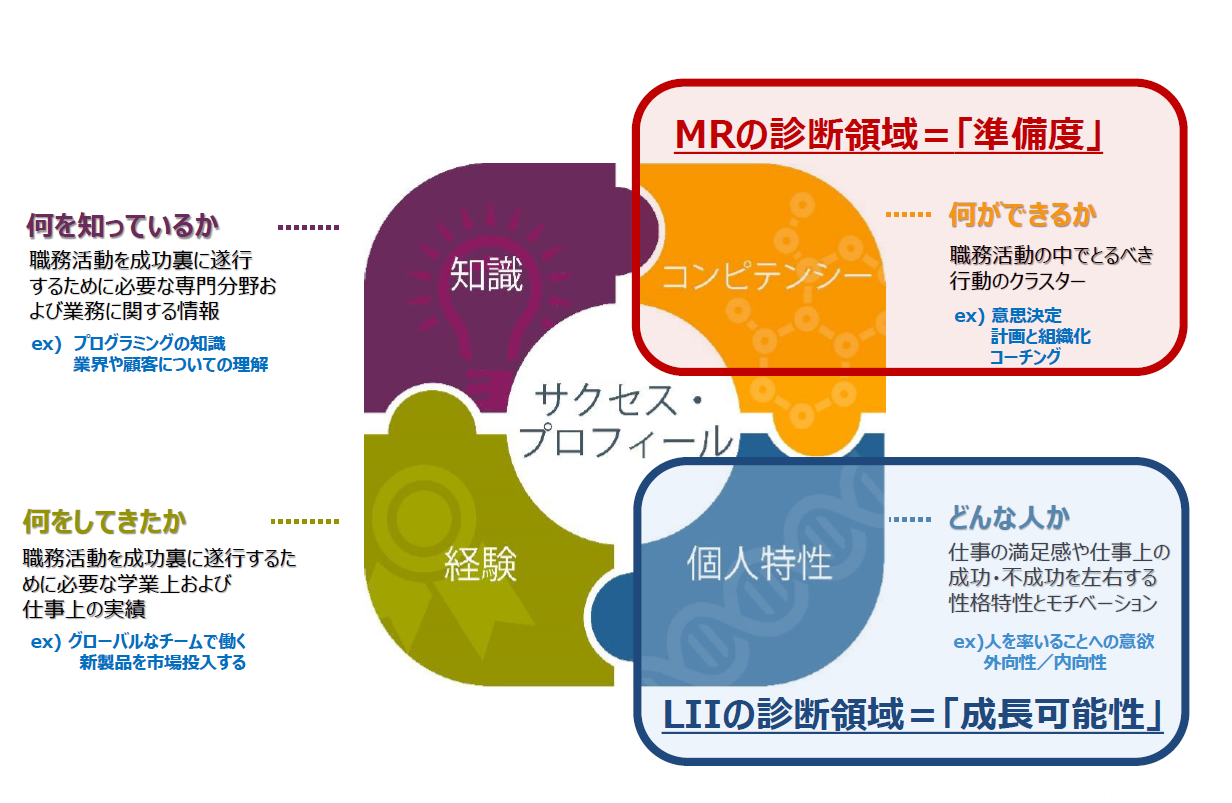 MRの診断領域＝「準備度」

何を知っているか
職務活動を成功裏に遂行するために必要な専門分野および業務に関する情報
ex) プログラミングの知識
業界や顧客についての理解

知識

コンピテンシー

何ができるか
職務活動の中でとるべき行動のクラスター
ex) 意思決定
計画と組織化
コーチング

サクセス・プロフィール

何をしてきたか
職務活動を成功裏に遂行するために必要な学業上および仕事上の実績
ex) グローバルなチームで働く
新製品を市場投入する

経験

個人特性

どんな人か
仕事の満足感や仕事上の成功・不成功を左右する性格特性とモチベーション
ex)人を率いることへの意欲
外向性／内向性

LIIの診断領域＝「成長可能性」